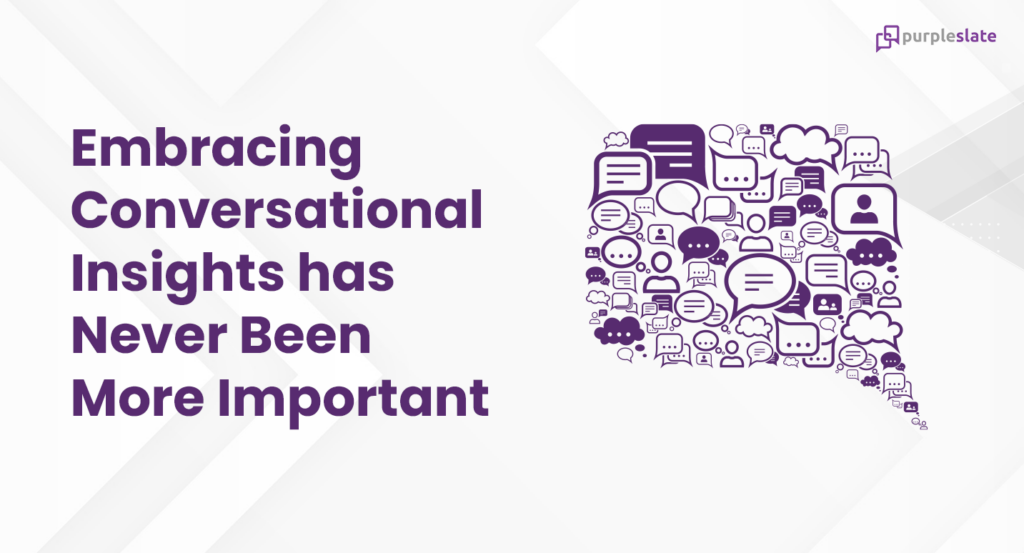 purpleslate

Embracing Conversational Insights has Never Been More Important